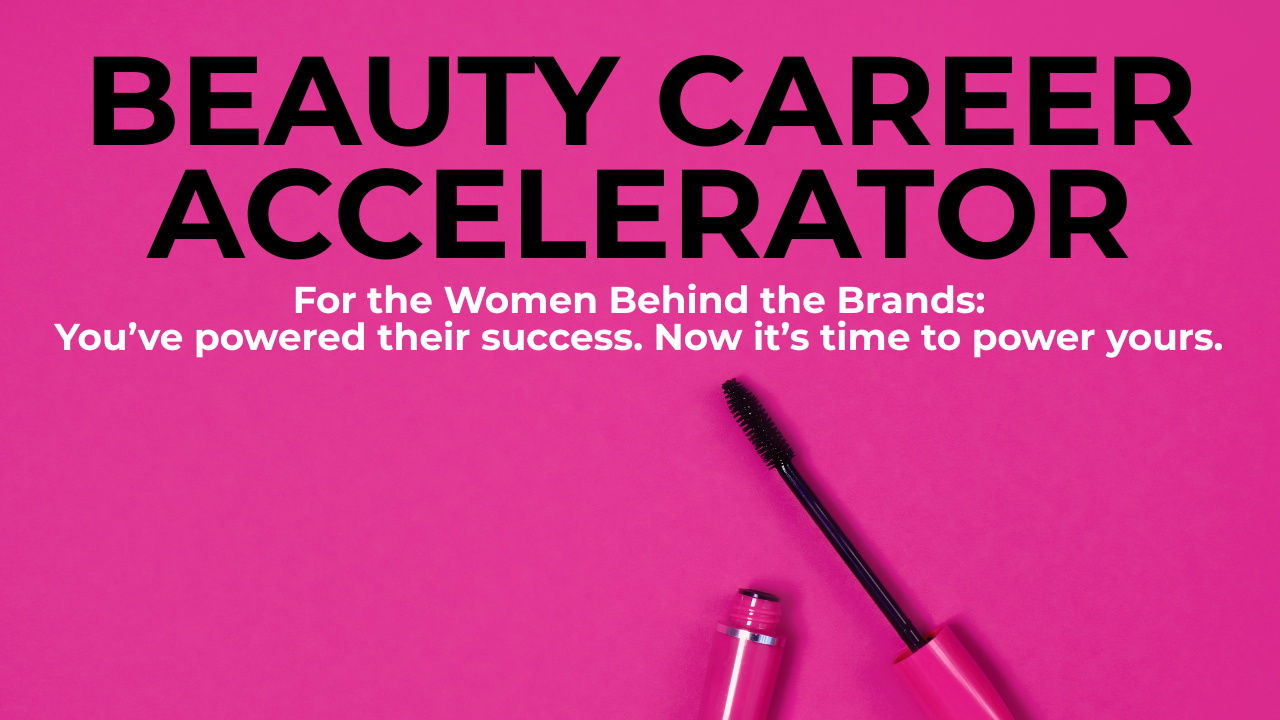 BEAUTY CAREER ACCELERATOR

For the Women Behind the Brands:
You’ve powered their success. Now it’s time to power yours.